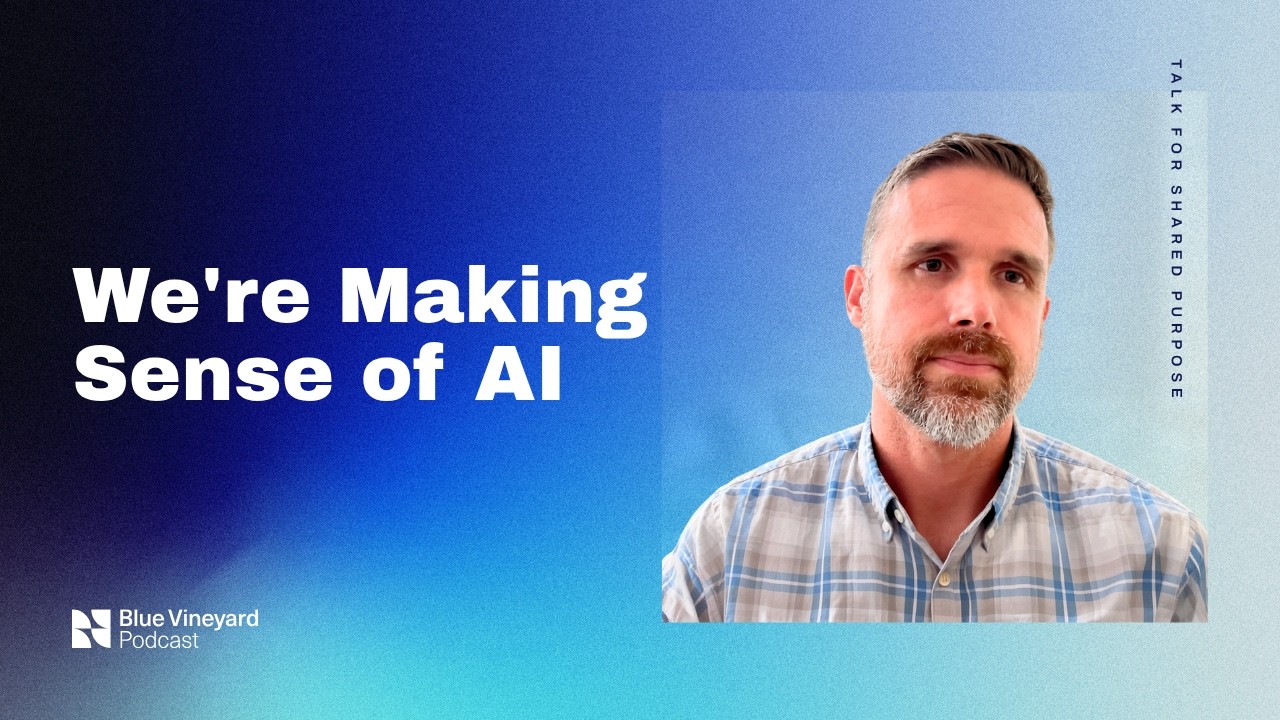 We're Making Sense of AI

TALK FOR SHARED PURPOSE

Blue Vineyard Podcast